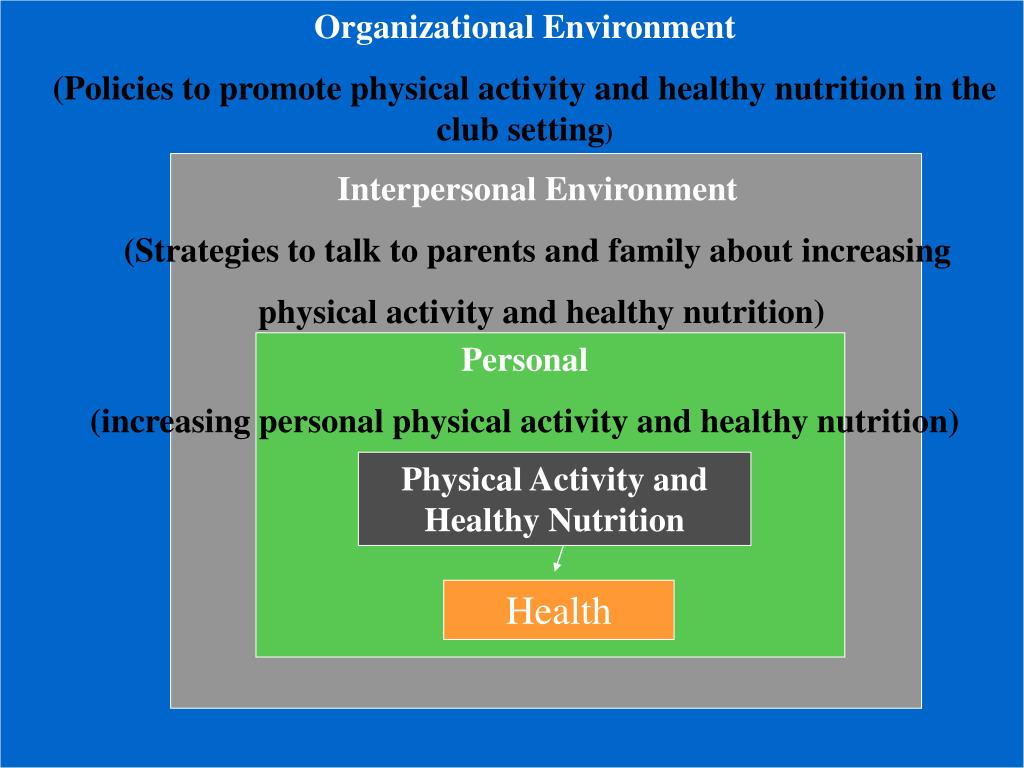 Organizational Environment

(Policies to promote physical activity and healthy nutrition in the club setting)

Interpersonal Environment

(Strategies to talk to parents and family about increasing physical activity and healthy nutrition)

Personal

(increasing personal physical activity and healthy nutrition)

Physical Activity and Healthy Nutrition

Health